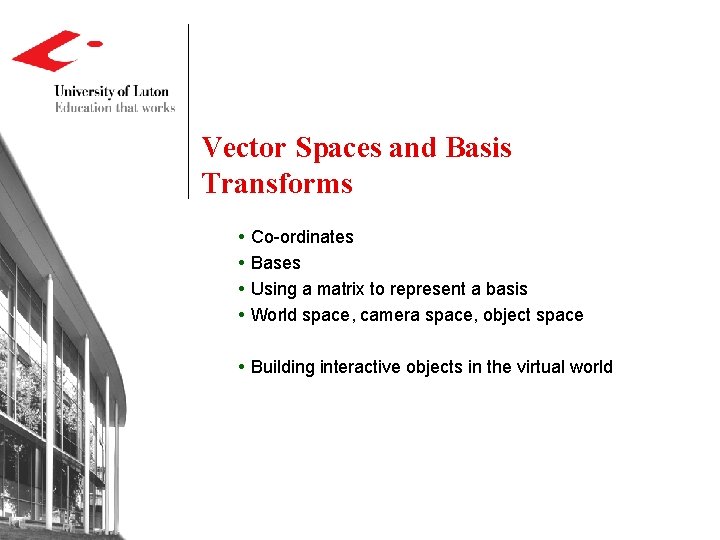 University of Luton
Education that works

Vector Spaces and Basis Transforms

• Co-ordinates
• Bases
• Using a matrix to represent a basis
• World space, camera space, object space

• Building interactive objects in the virtual world